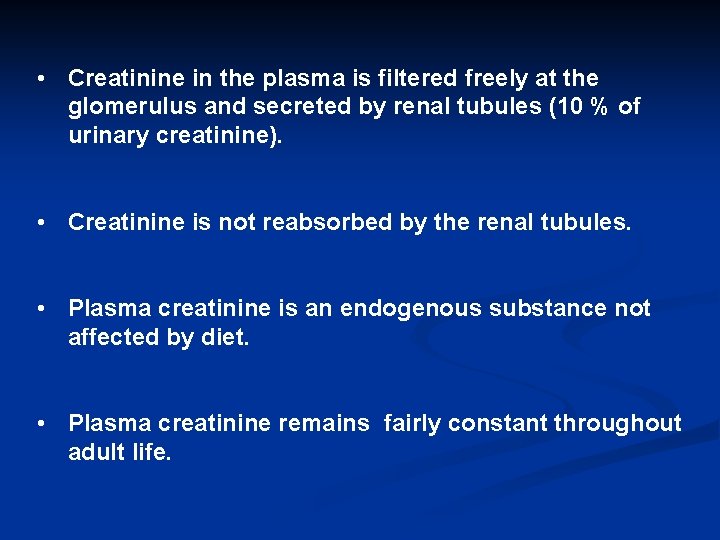 • Creatinine in the plasma is filtered freely at the glomerulus and secreted by renal tubules (10 % of urinary creatinine).

• Creatinine is not reabsorbed by the renal tubules.

• Plasma creatinine is an endogenous substance not affected by diet.

• Plasma creatinine remains fairly constant throughout adult life.